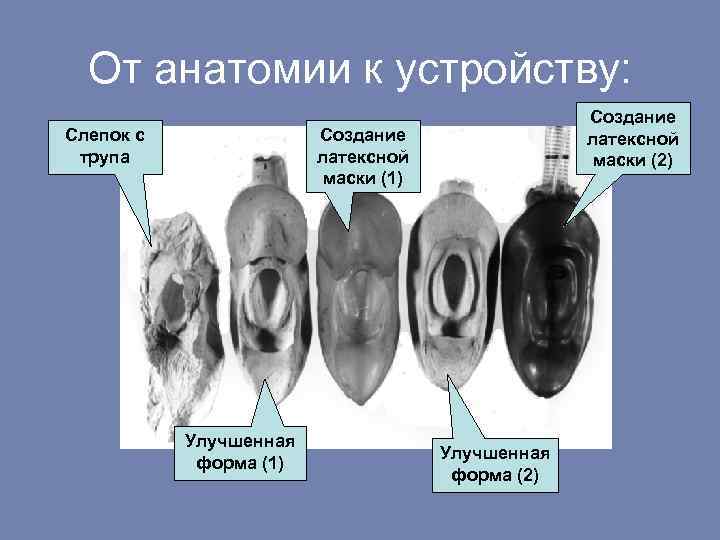 От анатомии к устройству:

Слепок с трупа

Создание латексной маски (1)

Создание латексной маски (2)

Улучшенная форма (1)

Улучшенная форма (2)